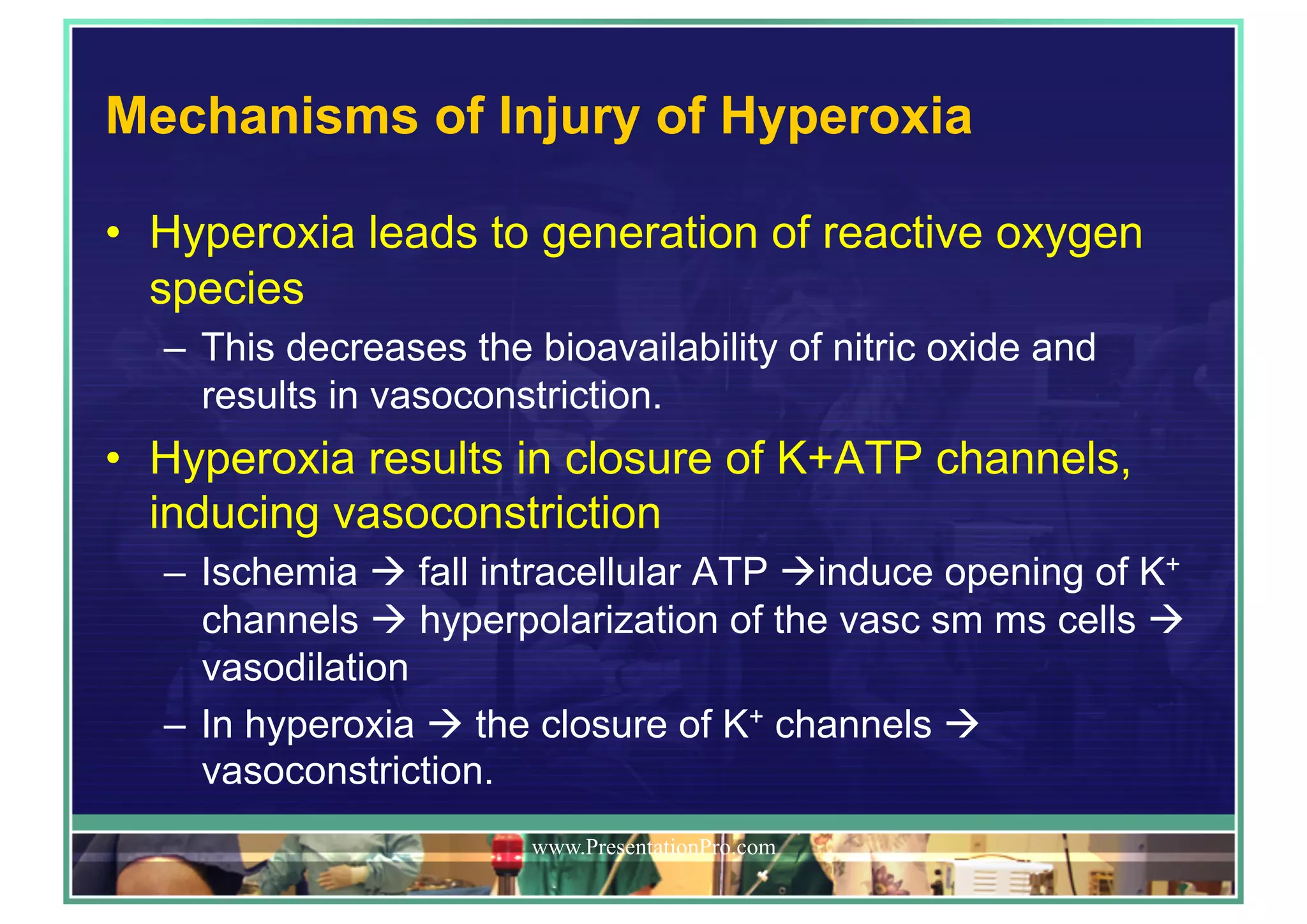 Mechanisms of Injury of Hyperoxia

• Hyperoxia leads to generation of reactive oxygen species

– This decreases the bioavailability of nitric oxide and results in vasoconstriction.

• Hyperoxia results in closure of K+ATP channels, inducing vasoconstriction

– Ischemia → fall intracellular ATP →induce opening of $K^+$ channels → hyperpolarization of the vasc sm ms cells → vasodilation

– In hyperoxia → the closure of $K^+$ channels → vasoconstriction.

www.PresentationPro.com